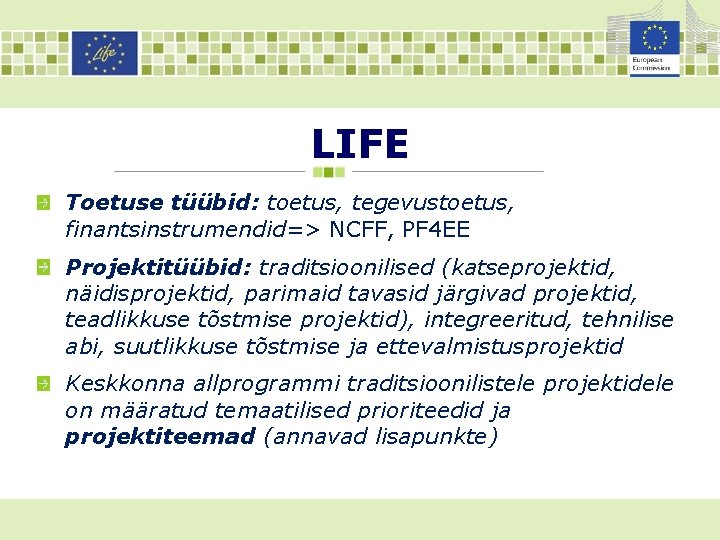 Life

European Commission

LIFE

Toetuse tüübid: toetus, tegevustoetus, finantsinstrumendid=> NCFF, PF4EE

Projektitüübid: traditsioonilised (katseprojektid, näidisprojektid, parimaid tavasid järgivad projektid, teadlikkuse tõstmise projektid), integreeritud, tehnilise abi, suutlikkuse tõstmise ja ettevalmistusprojektid

Keskkonna allprogrammi traditsioonilistele projektidele on määratud temaatilised prioriteedid ja projektiteemad (annavad lisapunkte)